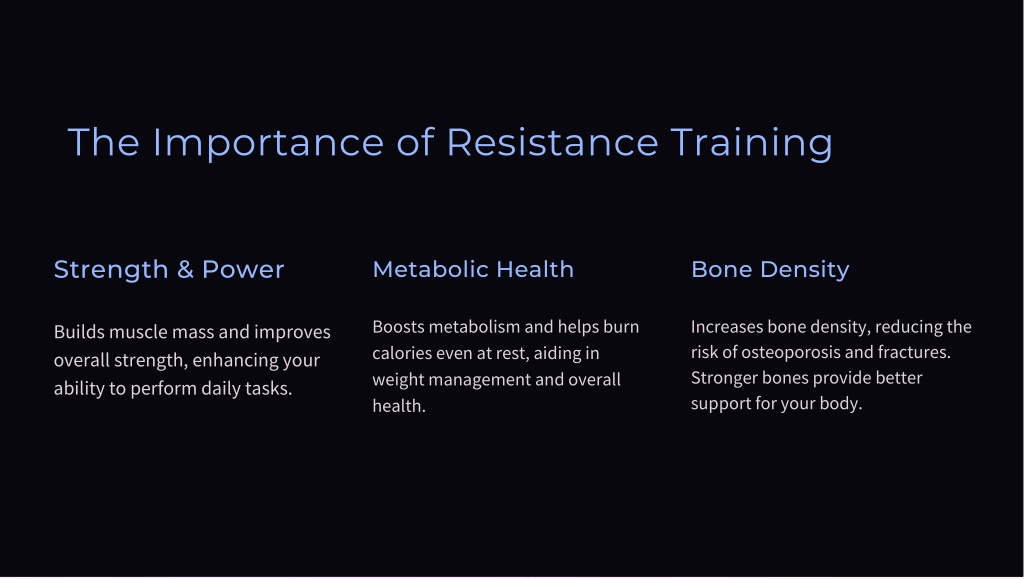 The Importance of Resistance Training

Strength & Power

Builds muscle mass and improves overall strength, enhancing your ability to perform daily tasks.

Metabolic Health

Boosts metabolism and helps burn calories even at rest, aiding in weight management and overall health.

Bone Density

Increases bone density, reducing the risk of osteoporosis and fractures. Stronger bones provide better support for your body.